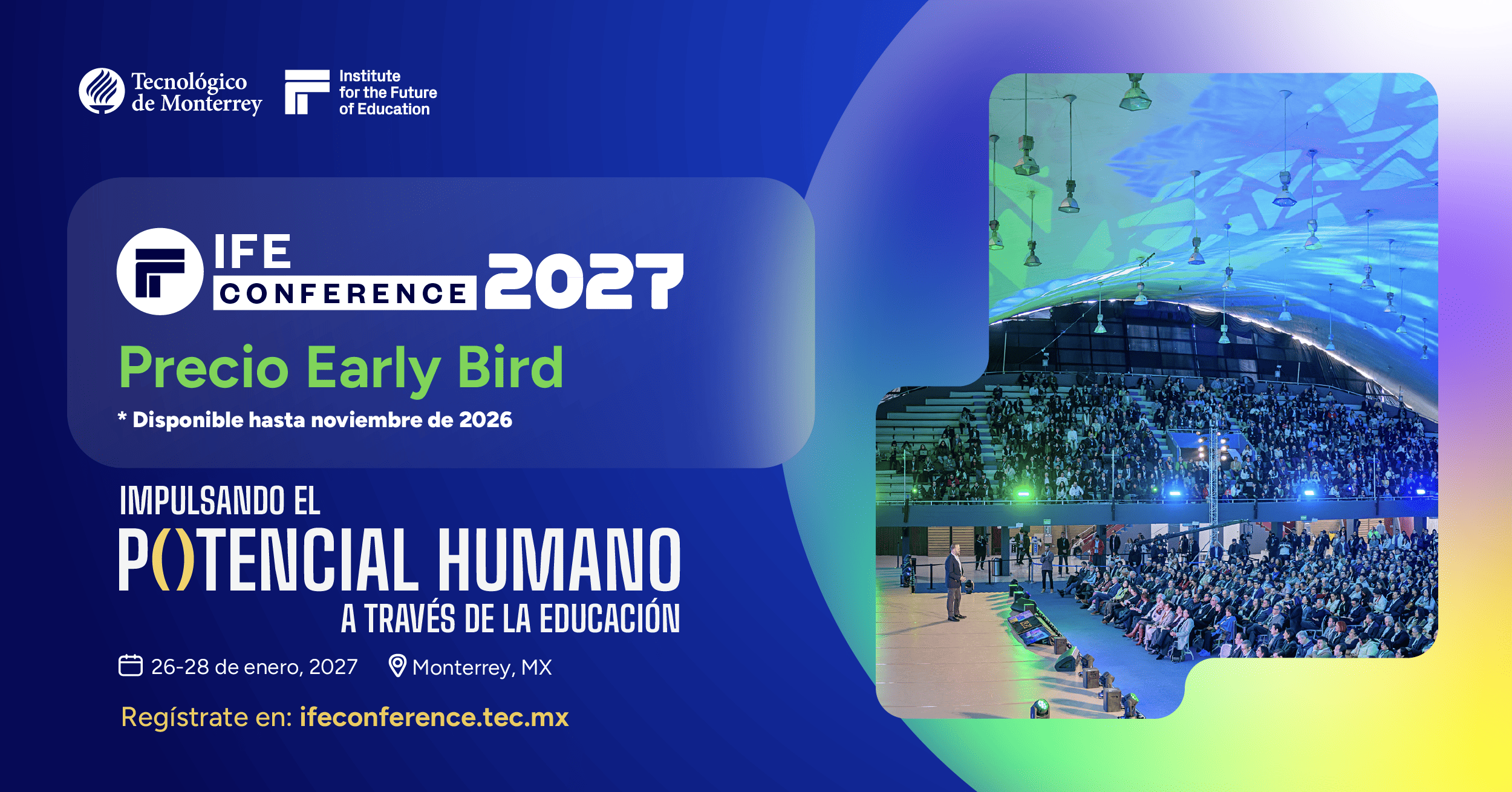 Tecnológico de Monterrey

Institute for the Future of Education

IFE CONFERENCE 2027

Precio Early Bird

* Disponible hasta noviembre de 2026

IMPULSANDO EL

P()TENCIAL HUMANO

A TRAVÉS DE LA EDUCACIÓN

26-28 de enero, 2027 Monterrey, MX

Regístrate en: ifeconference.tec.mx